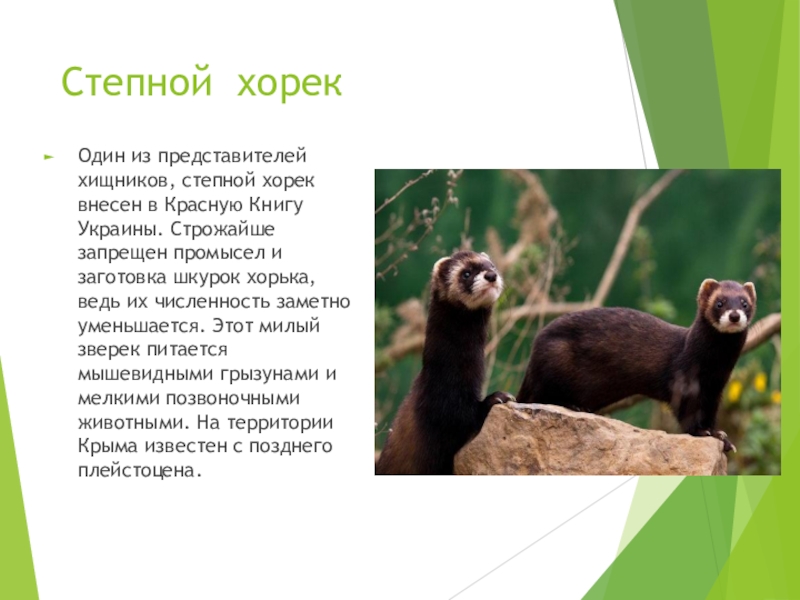 Степной хорек

Один из представителей хищников, степной хорек внесен в Красную Книгу Украины. Строжайше запрещен промысел и заготовка шкурок хорька, ведь их численность заметно уменьшается. Этот милый зверек питается мышевидными грызунами и мелкими позвоночными животными. На территории Крыма известен с позднего плейстоцена.